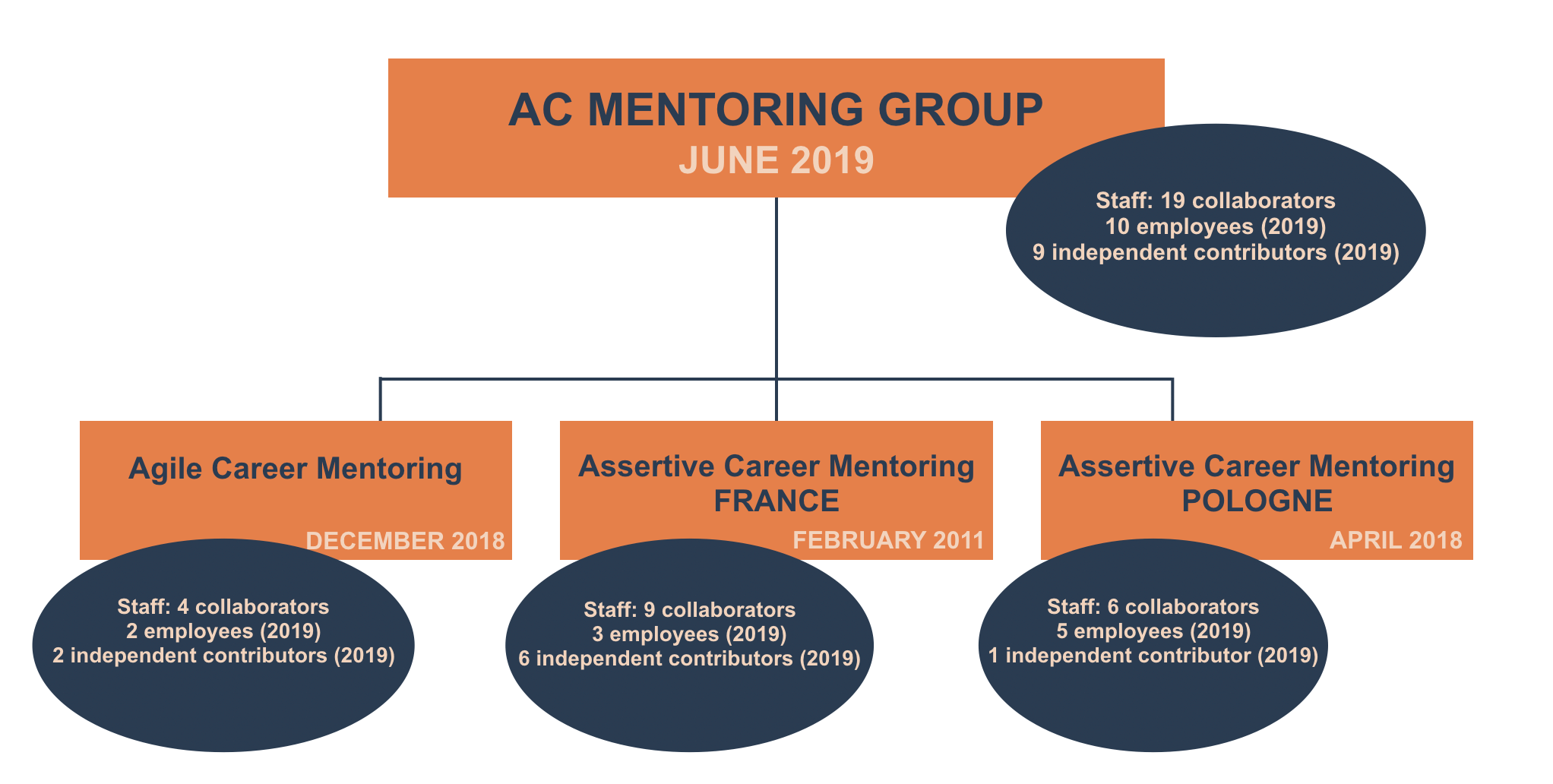 AC MENTORING GROUP
JUNE 2019

Staff: 19 collaborators
10 employees (2019)
9 independent contributors (2019)

Agile Career Mentoring
DECEMBER 2018

Staff: 4 collaborators
2 employees (2019)
2 independent contributors (2019)

Assertive Career Mentoring
FRANCE
FEBRUARY 2011

Staff: 9 collaborators
3 employees (2019)
6 independent contributors (2019)

Assertive Career Mentoring
POLOGNE
APRIL 2018

Staff: 6 collaborators
5 employees (2019)
1 independent contributor (2019)